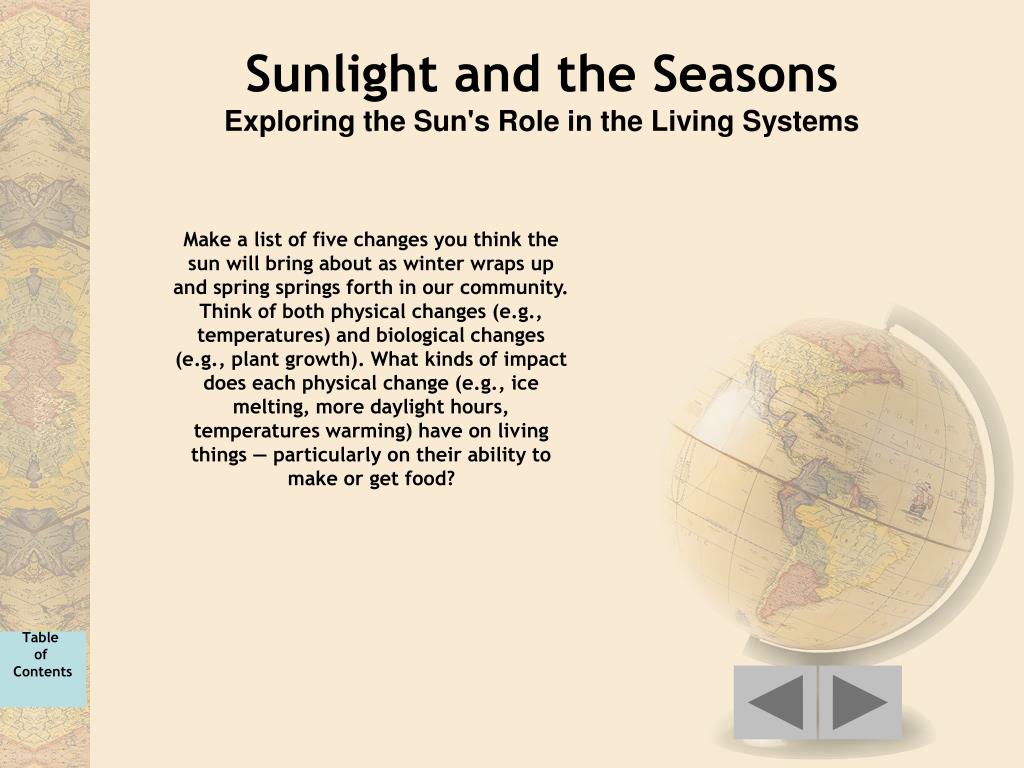 Sunlight and the Seasons
Exploring the Sun's Role in the Living Systems

Make a list of five changes you think the sun will bring about as winter wraps up and spring springs forth in our community. Think of both physical changes (e.g., temperatures) and biological changes (e.g., plant growth). What kinds of impact does each physical change (e.g., ice melting, more daylight hours, temperatures warming) have on living things — particularly on their ability to make or get food?

Table of Contents